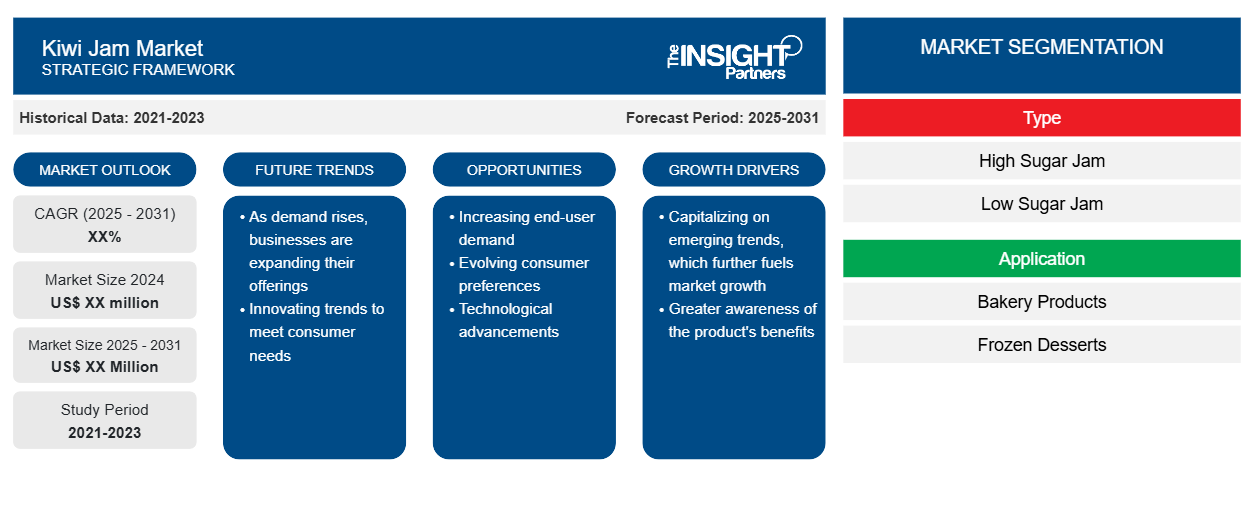 Kiwi Jam Market
STRATEGIC FRAMEWORK

The INSIGHT Partners

Historical Data: 2021-2023

Forecast Period: 2025-2031

MARKET OUTLOOK

CAGR (2025 - 2031)
XX%

Market Size 2024
US$ XX million

Market Size 2025 - 2031
US$ XX Million

Study Period
2021-2023

FUTURE TRENDS

• As demand rises, businesses are expanding their offerings
• Innovating trends to meet consumer needs

OPPORTUNITIES

• Increasing end-user demand
• Evolving consumer preferences
• Technological advancements

GROWTH DRIVERS

• Capitalizing on emerging trends, which further fuels market growth
• Greater awareness of the product's benefits

MARKET SEGMENTATION

Type

High Sugar Jam

Low Sugar Jam

Application

Bakery Products

Frozen Desserts